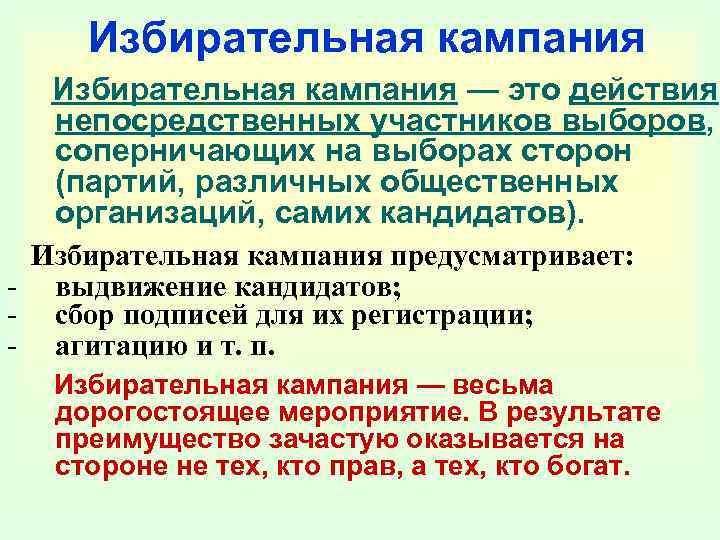 Избирательная кампания

Избирательная кампания — это действия непосредственных участников выборов, соперничающих на выборах сторон (партий, различных общественных организаций, самих кандидатов).

Избирательная кампания предусматривает:
- выдвижение кандидатов;
- сбор подписей для их регистрации;
- агитацию и т. п.

Избирательная кампания — весьма дорогостоящее мероприятие. В результате преимущество зачастую оказывается на стороне не тех, кто прав, а тех, кто богат.